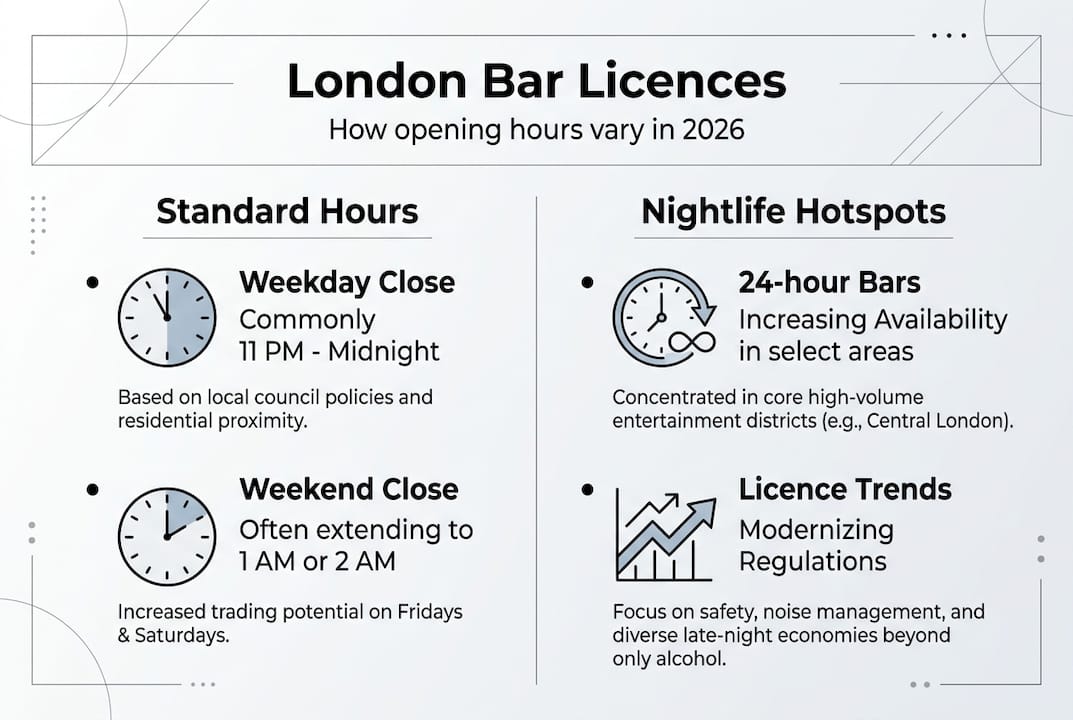 London Bar Licences

How opening hours vary in 2026

Standard Hours

Weekday Close
Commonly
11 PM - Midnight

Based on local council policies and residential proximity.

Weekend Close
Often extending to
1 AM or 2 AM

Increased trading potential on Fridays & Saturdays.

Nightlife Hotspots

24-hour Bars
Increasing Availability in select areas

Concentrated in core high-volume entertainment districts (e.g., Central London).

Licence Trends
Modernizing
Regulations

Focus on safety, noise management, and diverse late-night economies beyond only alcohol.